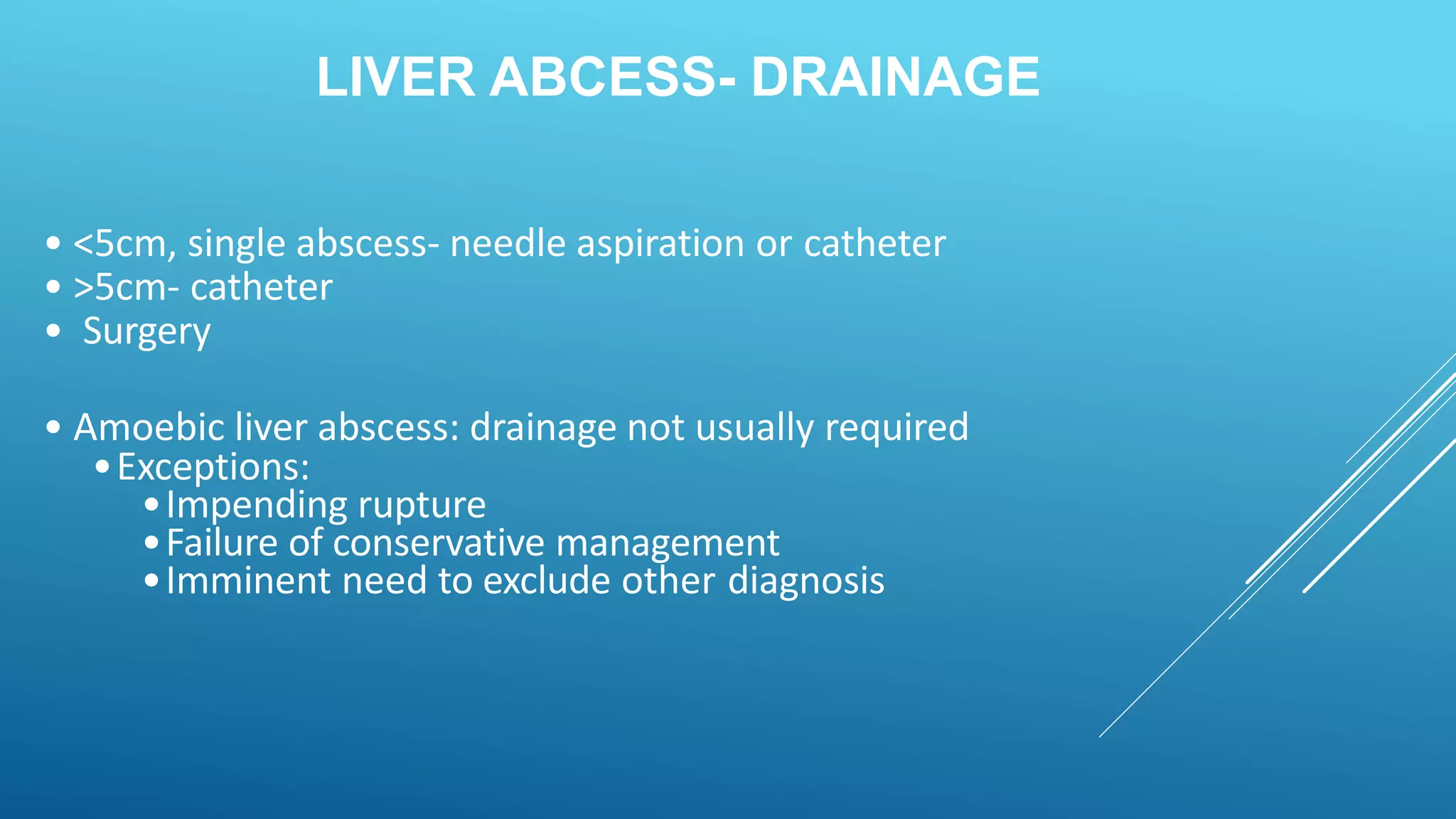 LIVER ABCESS- DRAINAGE

• <5cm, single abscess- needle aspiration or catheter
• >5cm- catheter
• Surgery

• Amoebic liver abscess: drainage not usually required
  • Exceptions:
    • Impending rupture
    • Failure of conservative management
    • Imminent need to exclude other diagnosis